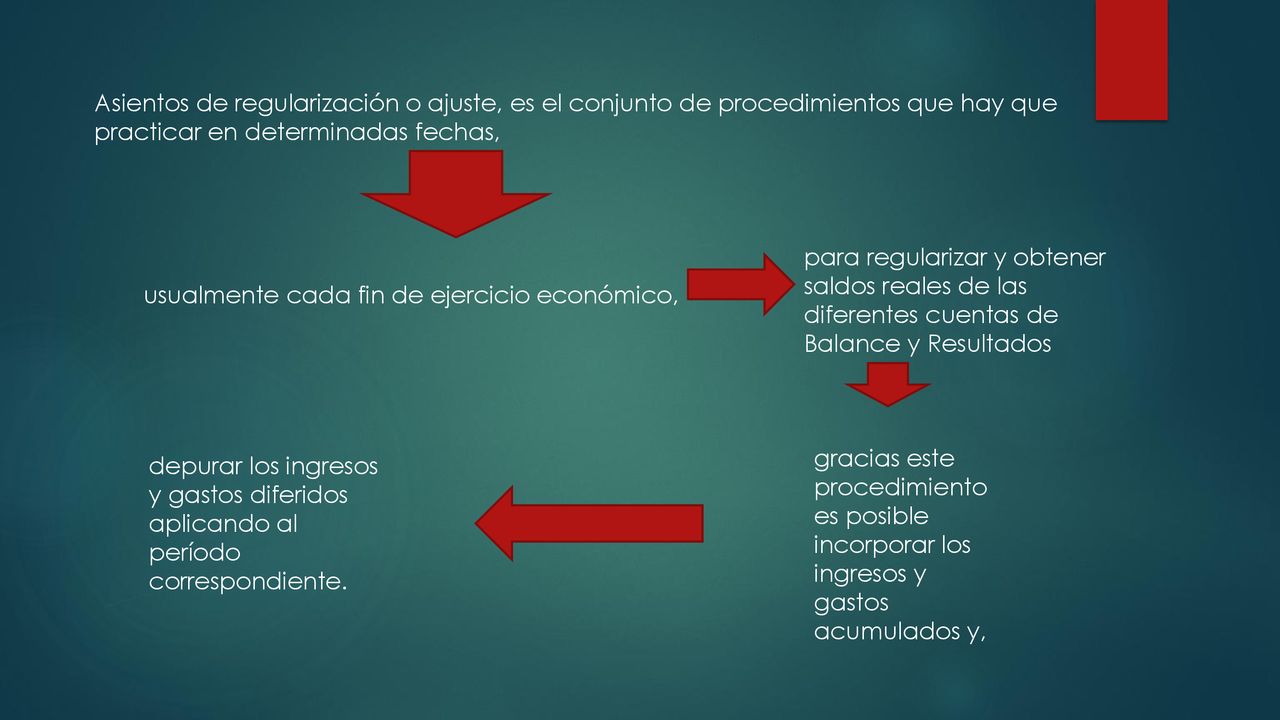 Asientos de regularización o ajuste, es el conjunto de procedimientos que hay que practicar en determinadas fechas,

usualmente cada fin de ejercicio económico,

para regularizar y obtener saldos reales de las diferentes cuentas de Balance y Resultados

gracias este procedimiento es posible incorporar los ingresos y gastos acumulados y,

depurar los ingresos y gastos diferidos aplicando al período correspondiente.